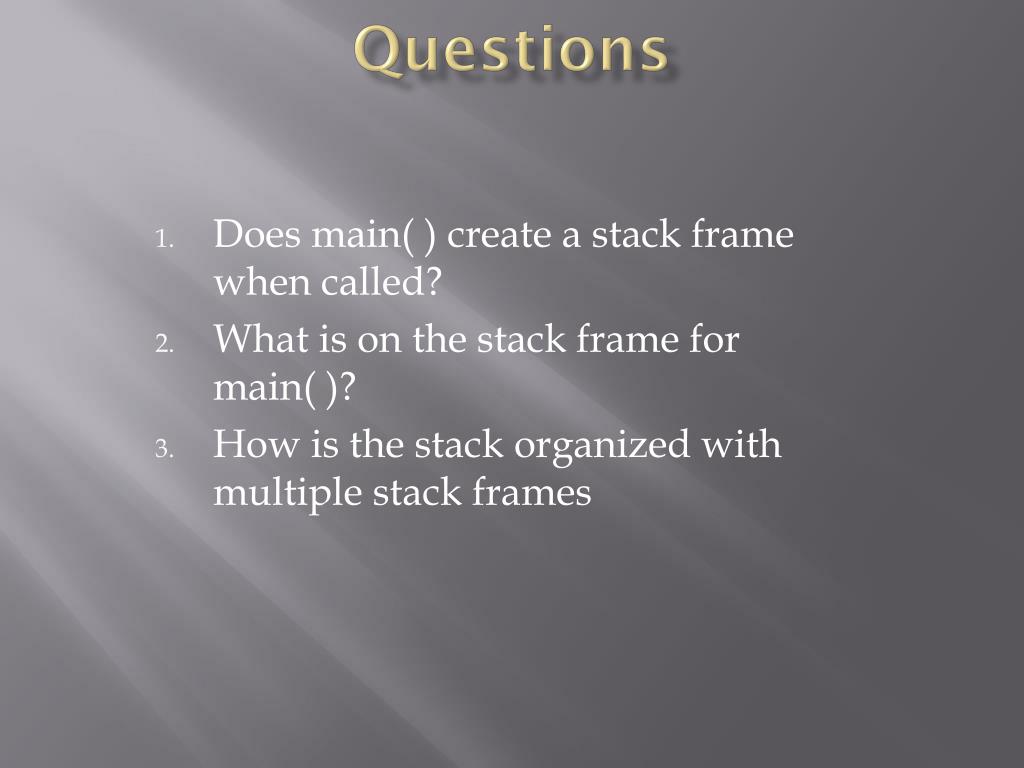 Questions

1. Does main( ) create a stack frame when called?
2. What is on the stack frame for main( )?
3. How is the stack organized with multiple stack frames